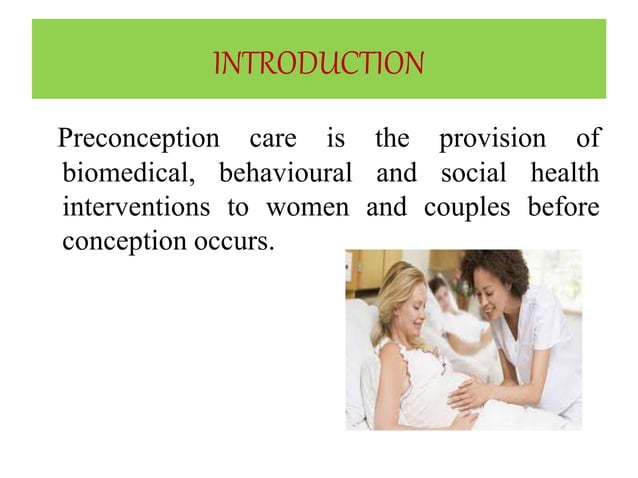 INTRODUCTION

Preconception care is the provision of biomedical, behavioural and social health interventions to women and couples before conception occurs.